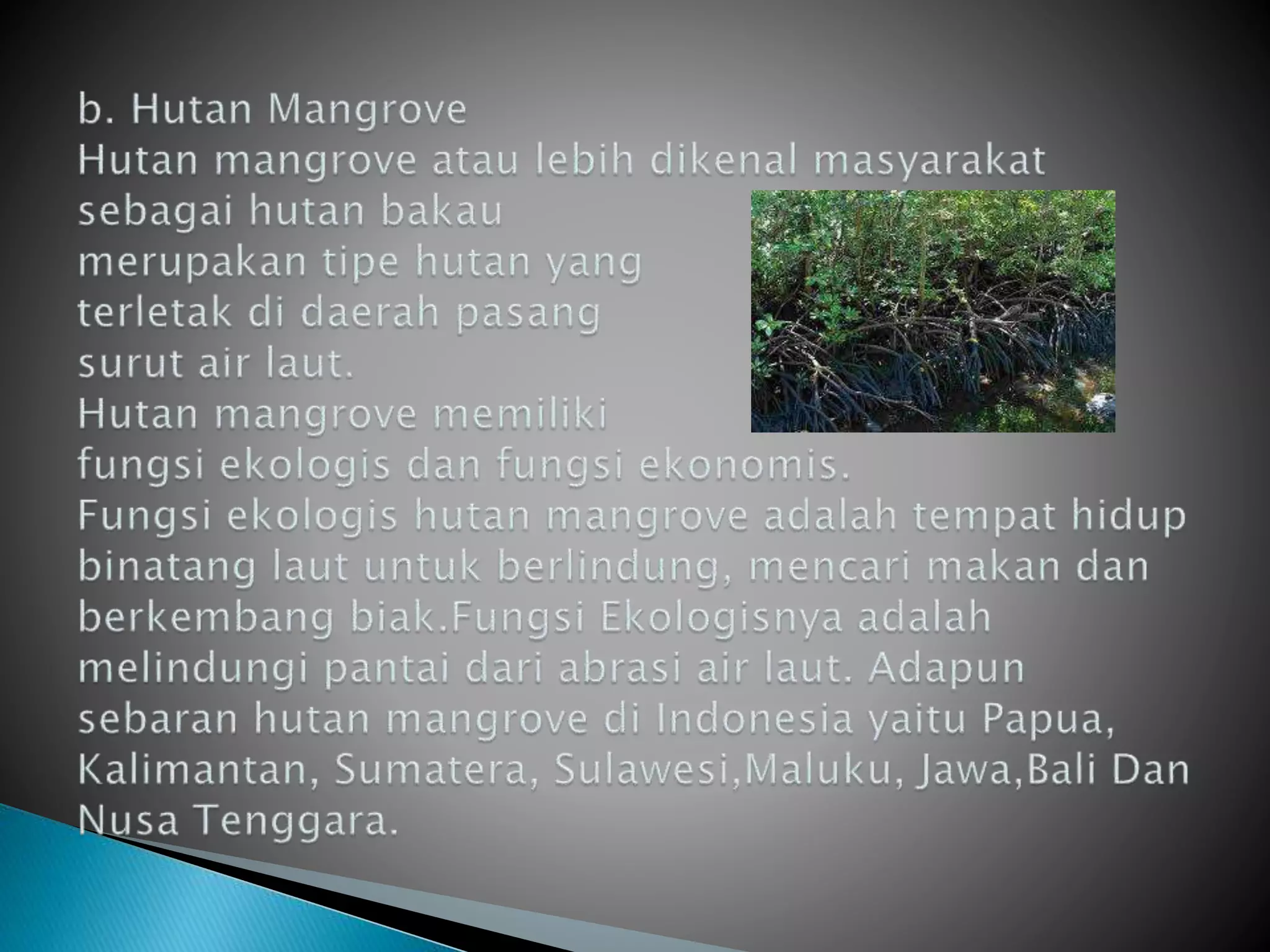 b. Hutan Mangrove
Hutan mangrove atau lebih dikenal masyarakat sebagai hutan bakau merupakan tipe hutan yang terletak di daerah pasang surut air laut.
Hutan mangrove memiliki fungsi ekologis dan fungsi ekonomis.
Fungsi ekologis hutan mangrove adalah tempat hidup binatang laut untuk berlindung, mencari makan dan berkembang biak.Fungsi Ekologisnya adalah melindungi pantai dari abrasi air laut. Adapun sebaran hutan mangrove di Indonesia yaitu Papua, Kalimantan, Sumatera, Sulawesi,Maluku, Jawa,Bali Dan Nusa Tenggara.